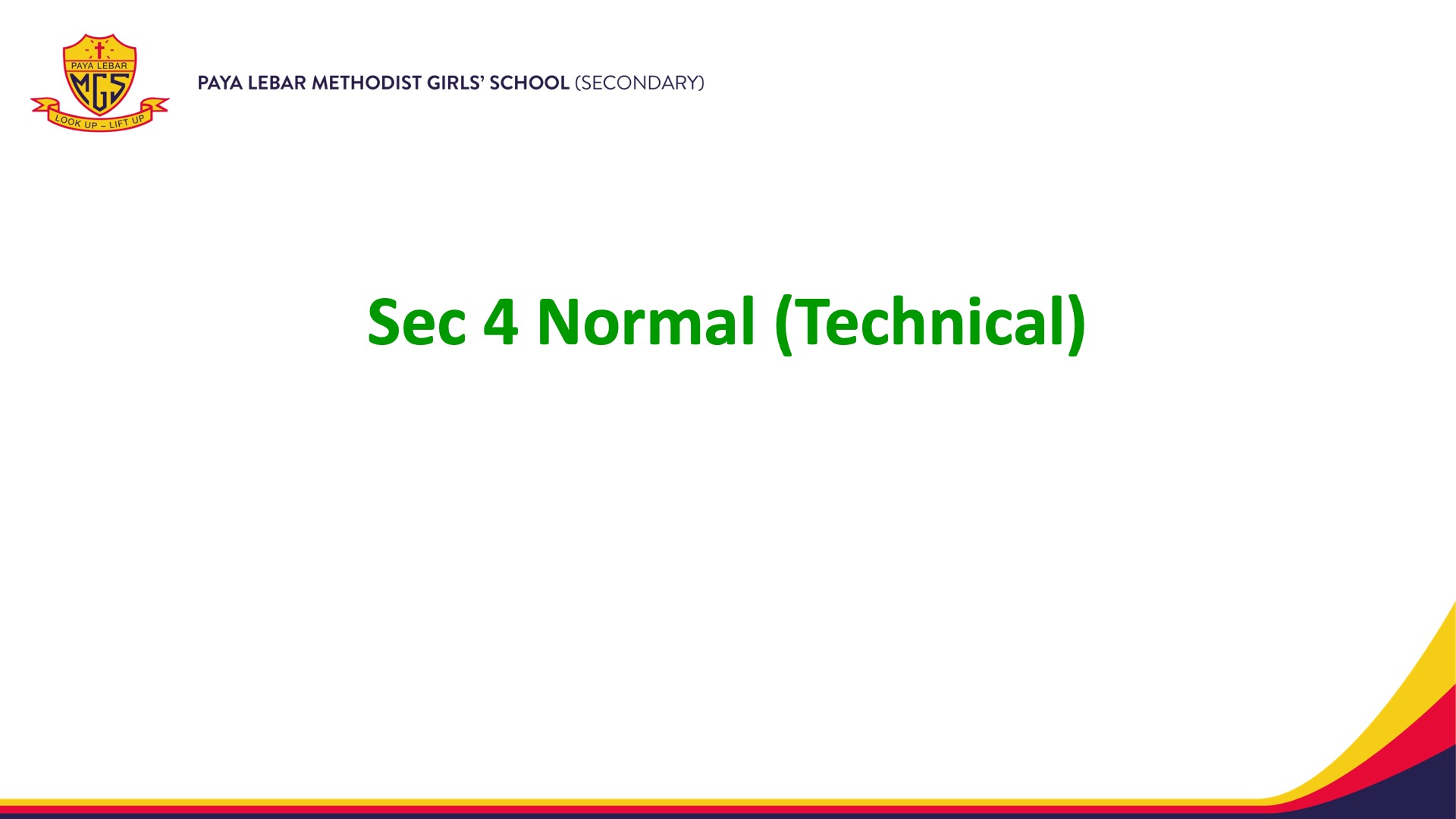 PAYA LEBAR
MGS
LOOK UP – LIFT UP

PAYA LEBAR METHODIST GIRLS' SCHOOL (SECONDARY)

Sec 4 Normal (Technical)